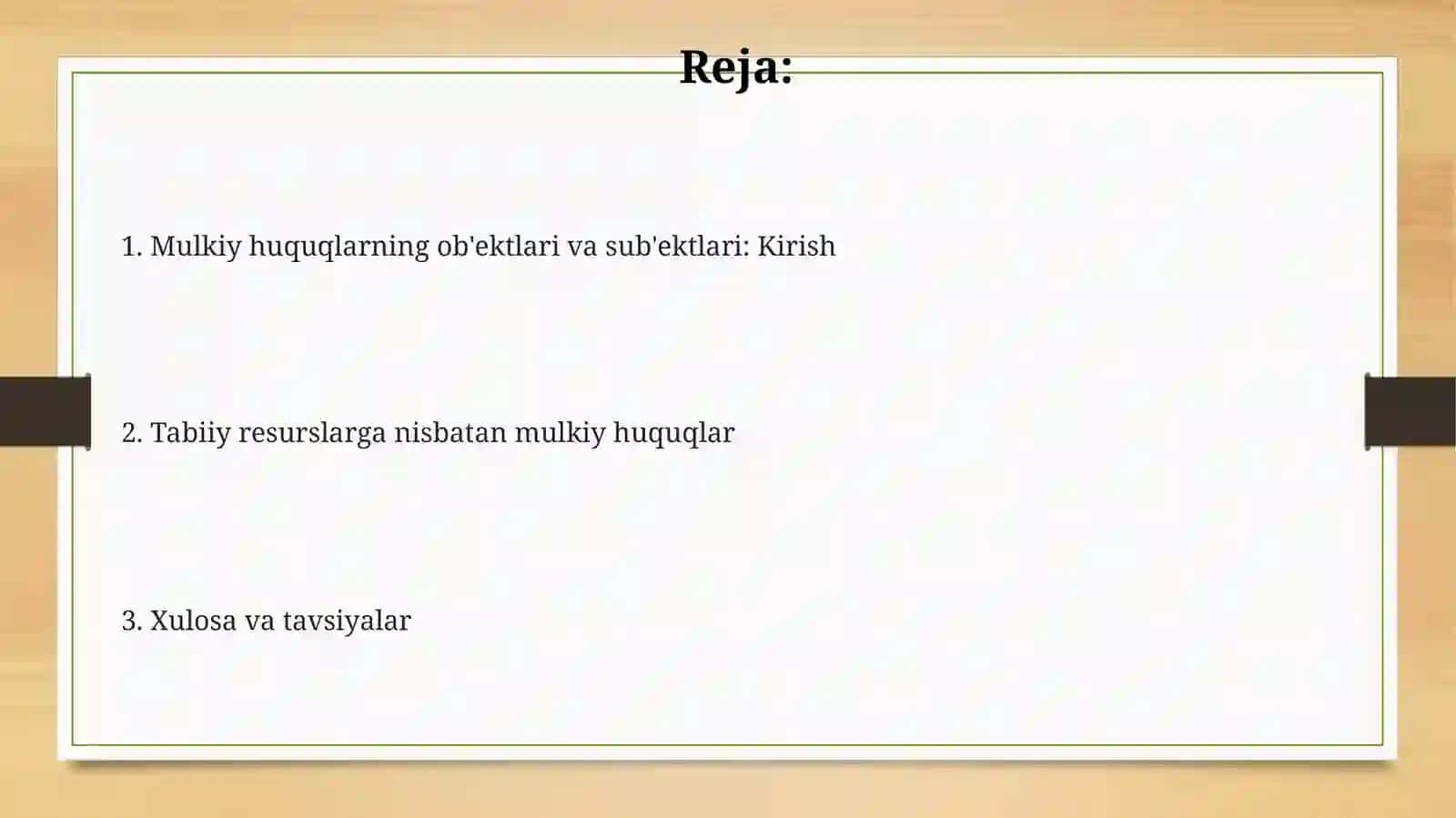 Reja:

1. Mulkiy huquqlarning ob'ektlari va sub'ektlari: Kirish

2. Tabiiy resurslarga nisbatan mulkiy huquqlar

3. Xulosa va tavsiyalar